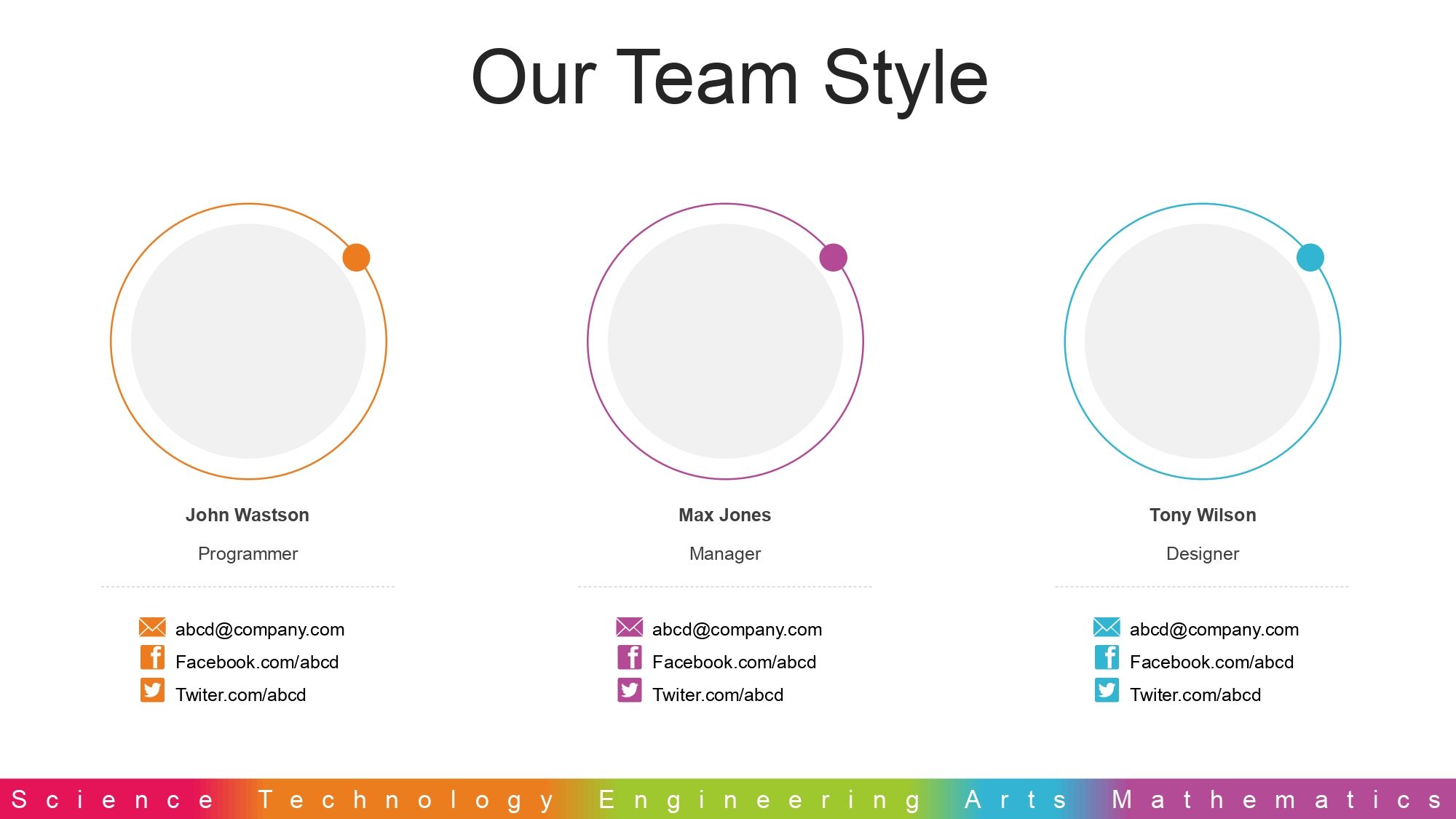 Our Team Style

John Wastson

Programmer

abcd@company.com
Facebook.com/abcd
Twiter.com/abcd

Max Jones

Manager

abcd@company.com
Facebook.com/abcd
Twiter.com/abcd

Tony Wilson

Designer

abcd@company.com
Facebook.com/abcd
Twiter.com/abcd

Science Technology Engineering Arts Mathematics